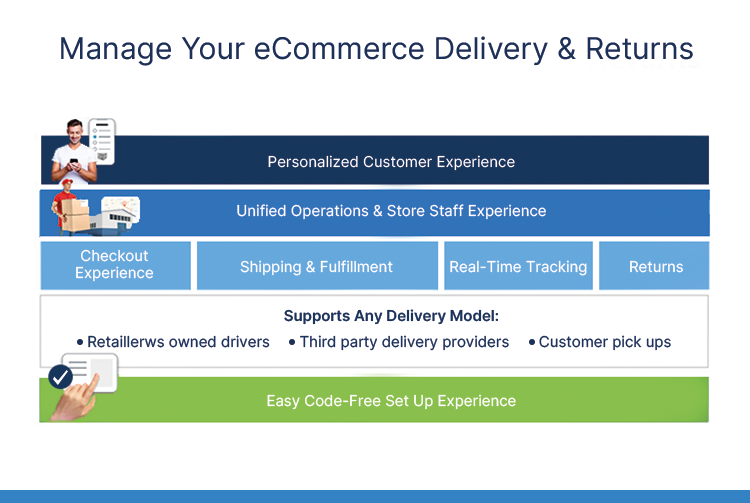 Manage Your eCommerce Delivery & Returns

Personalized Customer Experience

Unified Operations & Store Staff Experience

Checkout Experience

Shipping & Fulfillment

Real-Time Tracking

Returns

Supports Any Delivery Model:

• Retaillerws owned drivers • Third party delivery providers • Customer pick ups

Easy Code-Free Set Up Experience